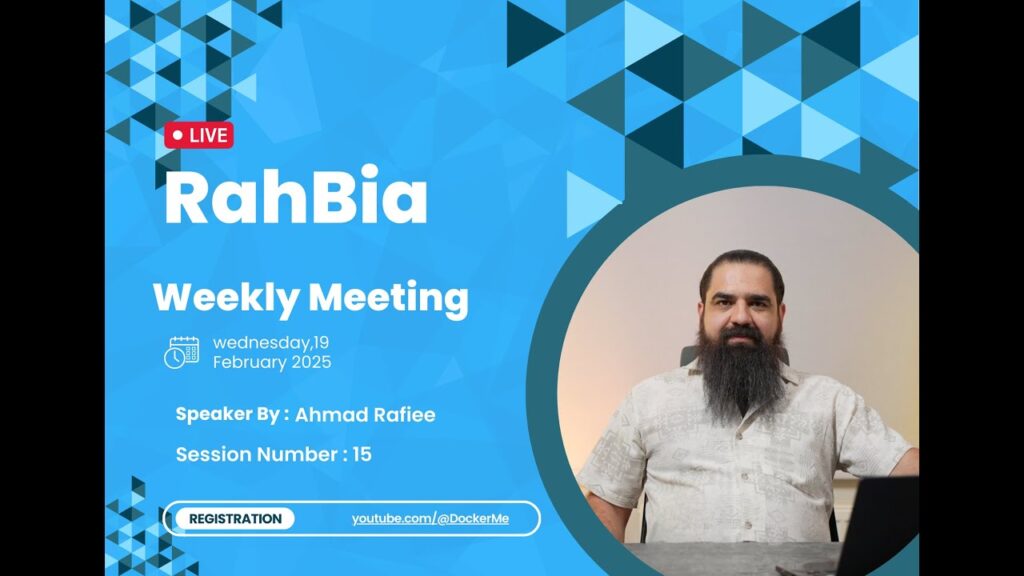 LIVE

RahBia

Weekly Meeting

wednesday,19
February 2025

Speaker By : Ahmad Rafiee

Session Number : 15

REGISTRATION

youtube.com/@DockerMe